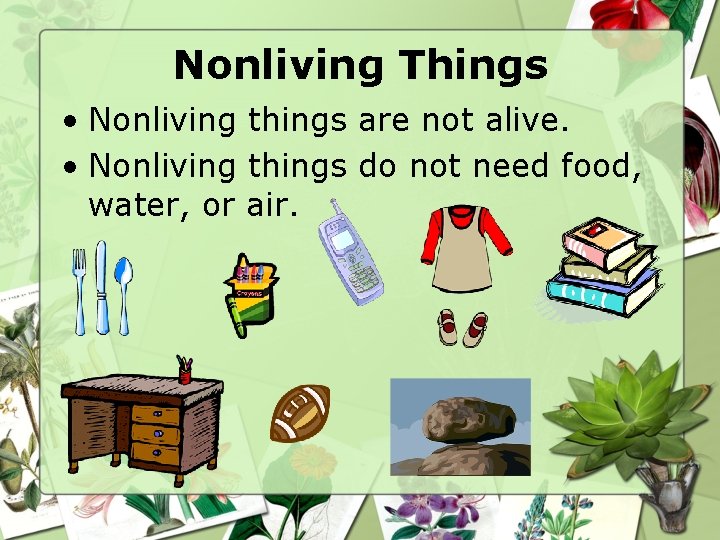 Nonliving Things

• Nonliving things are not alive.
• Nonliving things do not need food, water, or air.

Crayons